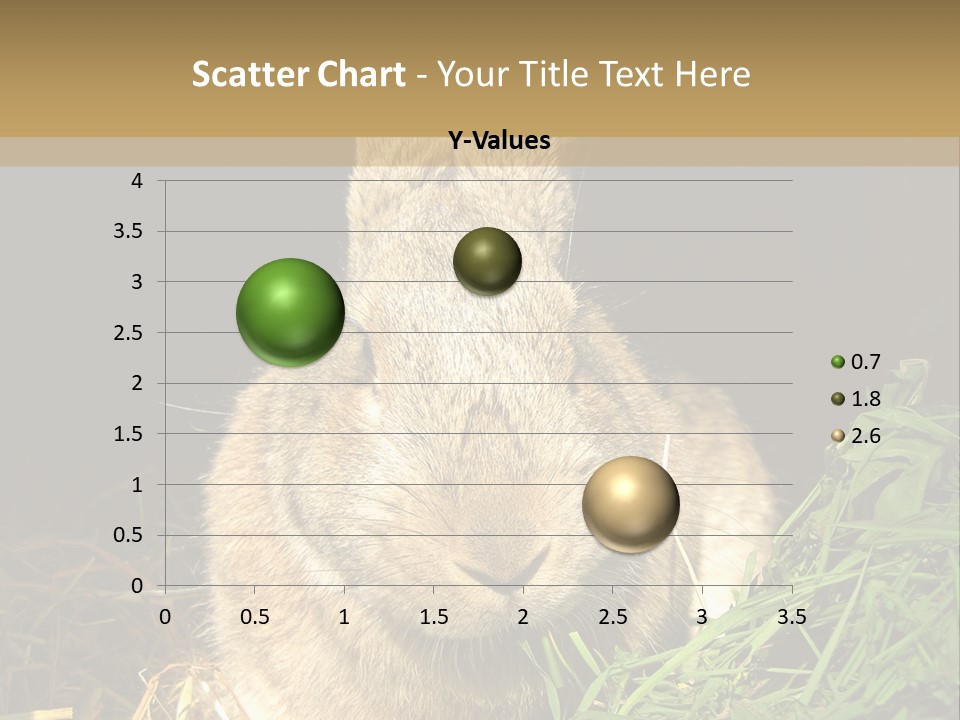 Scatter Chart - Your Title Text Here

Y-Values

4
3.5
3
2.5
2
1.5
1
0.5
0

0 0.5 1 1.5 2 2.5 3 3.5

0.7
1.8
2.6